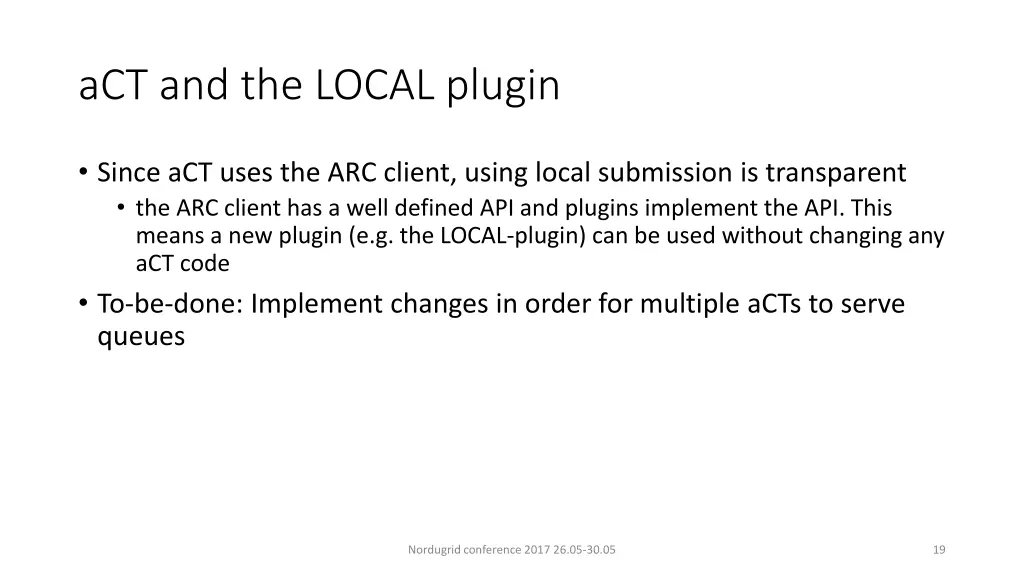 aCT and the LOCAL plugin

• Since aCT uses the ARC client, using local submission is transparent
  • the ARC client has a well defined API and plugins implement the API. This means a new plugin (e.g. the LOCAL-plugin) can be used without changing any aCT code
• To-be-done: Implement changes in order for multiple aCTs to serve queues

Nordugrid conference 2017 26.05-30.05

19